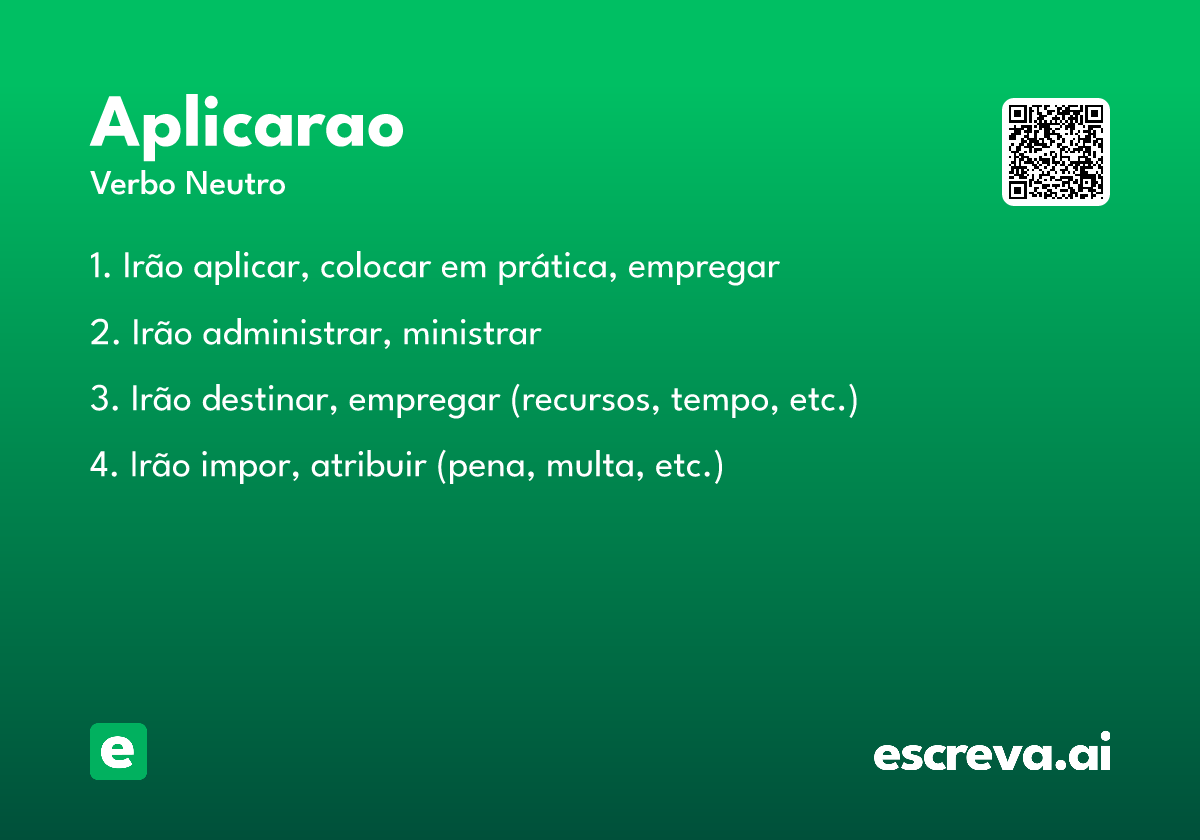 Aplicarao
Verbo Neutro

1. Irão aplicar, colocar em prática, empregar

2. Irão administrar, ministrar

3. Irão destinar, empregar (recursos, tempo, etc.)

4. Irão impor, atribuir (pena, multa, etc.)

e

escreva.ai